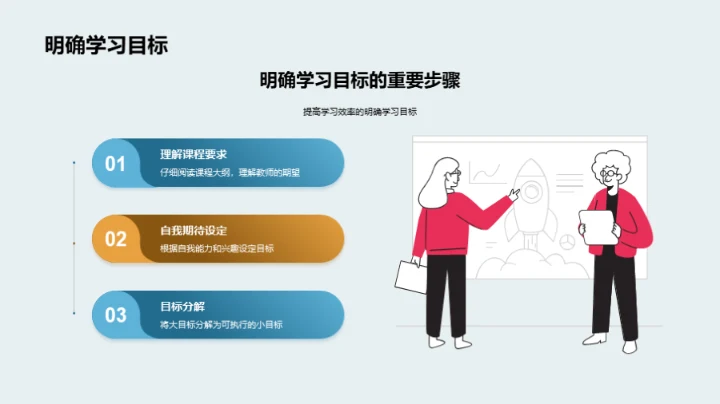 明确学习目标

明确学习目标的重要步骤

提高学习效率的明确学习目标

01
理解课程要求
仔细阅读课程大纲，理解教师的期望

02
自我期待设定
根据自我能力和兴趣设定目标

03
目标分解
将大目标分解为可执行的小目标